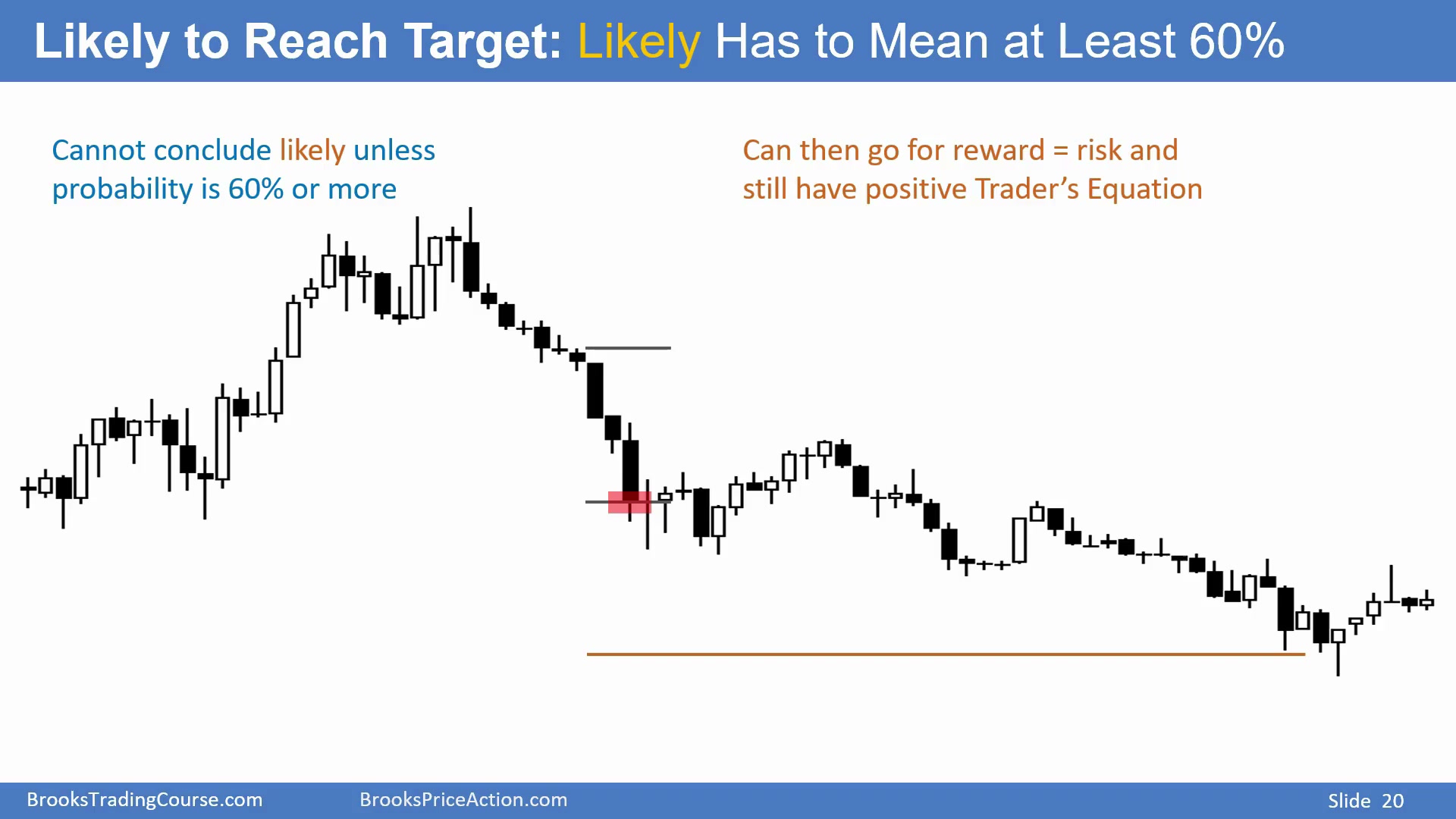 Likely to Reach Target: Likely Has to Mean at Least 60%

Cannot conclude likely unless probability is 60% or more

Can then go for reward = risk and still have positive Trader's Equation

BrooksTradingCourse.com BrooksPriceAction.com Slide 20